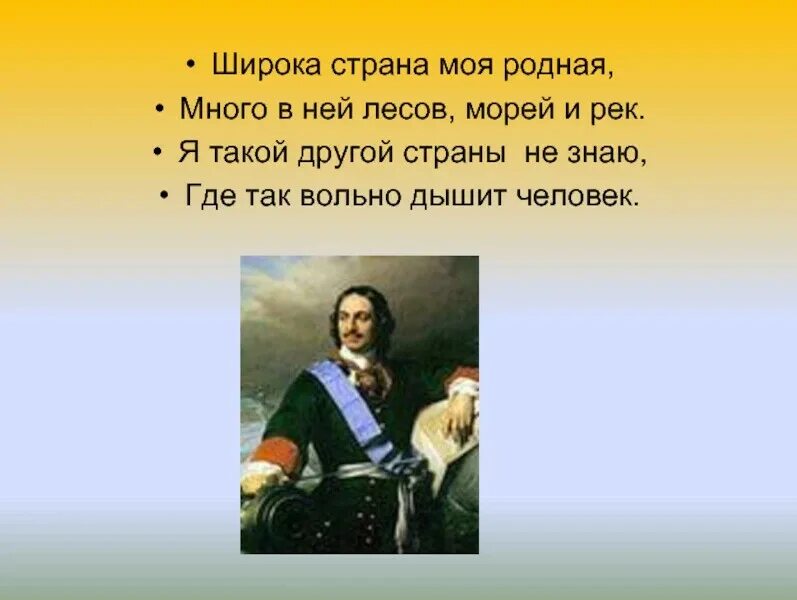 • Широка страна моя родная,
• Много в ней лесов, морей и рек.
• Я такой другой страны не знаю,
• Где так вольно дышит человек.